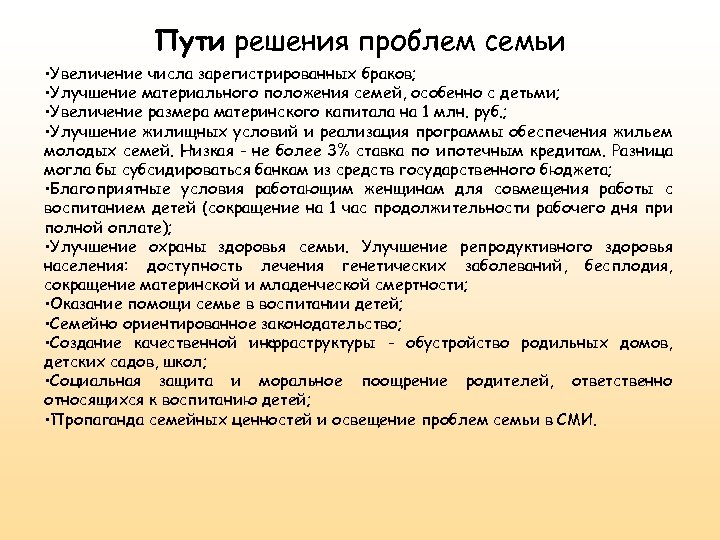 Пути решения проблем семьи

•Увеличение числа зарегистрированных браков;
•Улучшение материального положения семей, особенно с детьми;
•Увеличение размера материнского капитала на 1 млн. руб.;
•Улучшение жилищных условий и реализация программы обеспечения жильем молодых семей. Низкая - не более 3% ставка по ипотечным кредитам. Разница могла бы субсидироваться банкам из средств государственного бюджета;
•Благоприятные условия работающим женщинам для совмещения работы с воспитанием детей (сокращение на 1 час продолжительности рабочего дня при полной оплате);
•Улучшение охраны здоровья семьи. Улучшение репродуктивного здоровья населения: доступность лечения генетических заболеваний, бесплодия, сокращение материнской и младенческой смертности;
•Оказание помощи семье в воспитании детей;
•Семейно ориентированное законодательство;
•Создание качественной инфраструктуры - обустройство родильных домов, детских садов, школ;
•Социальная защита и моральное поощрение родителей, ответственно относящихся к воспитанию детей;
•Пропаганда семейных ценностей и освещение проблем семьи в СМИ.